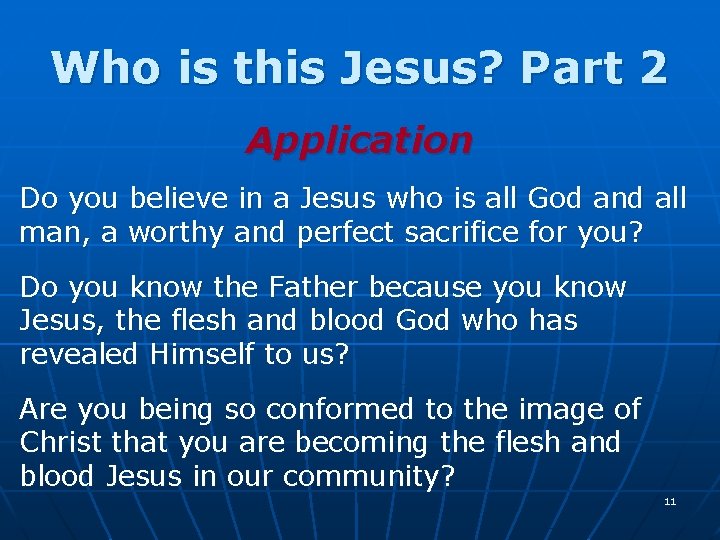 Who is this Jesus? Part 2

Application

Do you believe in a Jesus who is all God and all man, a worthy and perfect sacrifice for you?

Do you know the Father because you know Jesus, the flesh and blood God who has revealed Himself to us?

Are you being so conformed to the image of Christ that you are becoming the flesh and blood Jesus in our community?

11